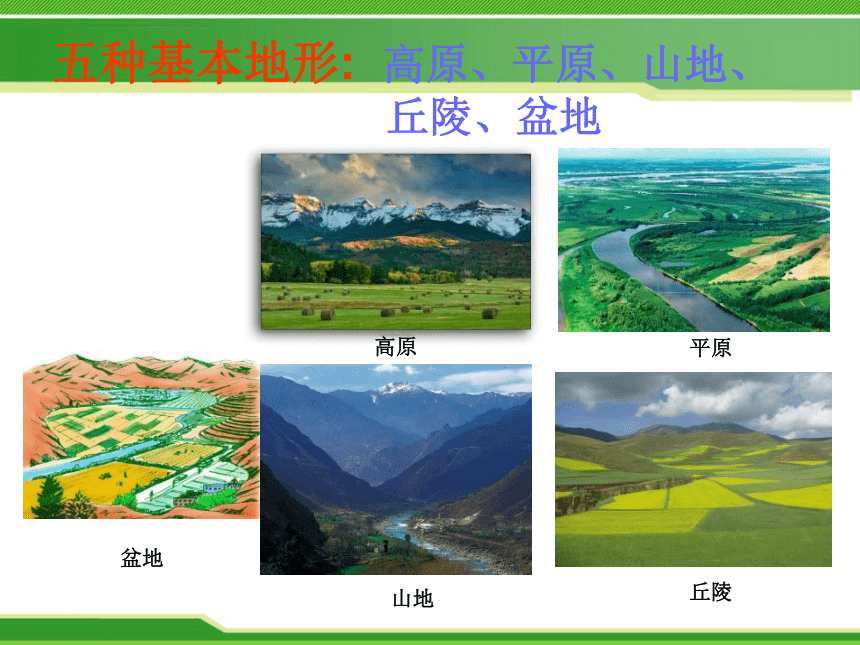 五种基本地形：高原、平原、山地、丘陵、盆地

高原

平原

盆地

山地

丘陵